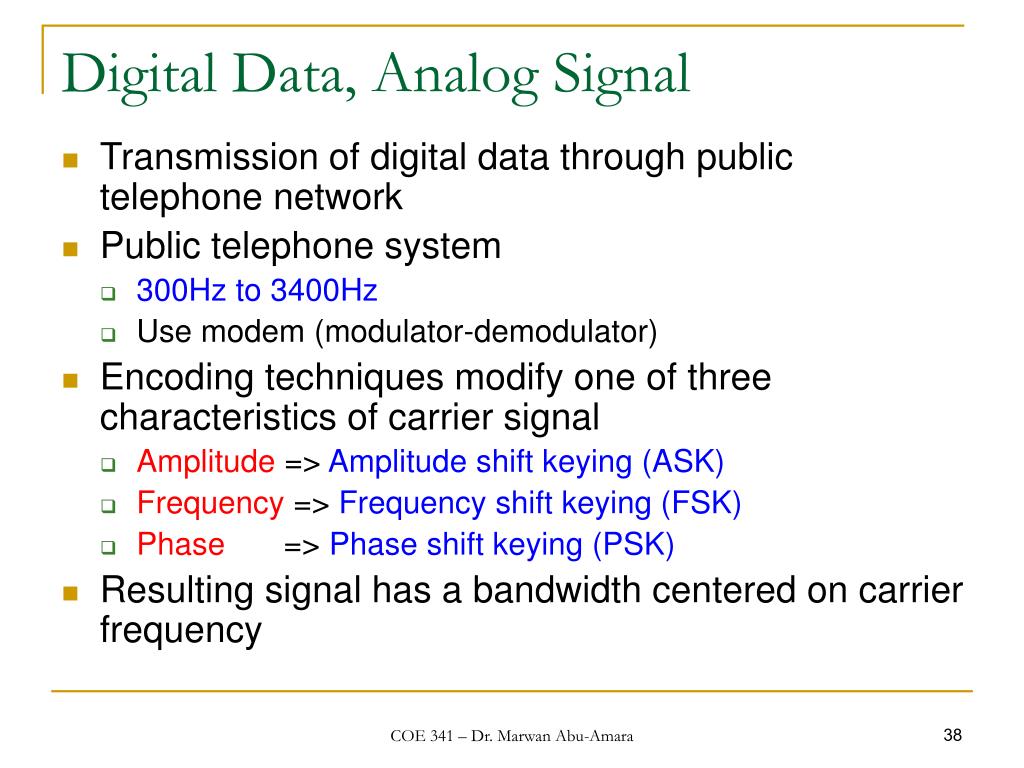 Digital Data, Analog Signal

- Transmission of digital data through public telephone network
- Public telephone system
  - 300Hz to 3400Hz
  - Use modem (modulator-demodulator)
- Encoding techniques modify one of three characteristics of carrier signal
  - Amplitude => Amplitude shift keying (ASK)
  - Frequency => Frequency shift keying (FSK)
  - Phase => Phase shift keying (PSK)
- Resulting signal has a bandwidth centered on carrier frequency

COE 341 – Dr. Marwan Abu-Amara

38